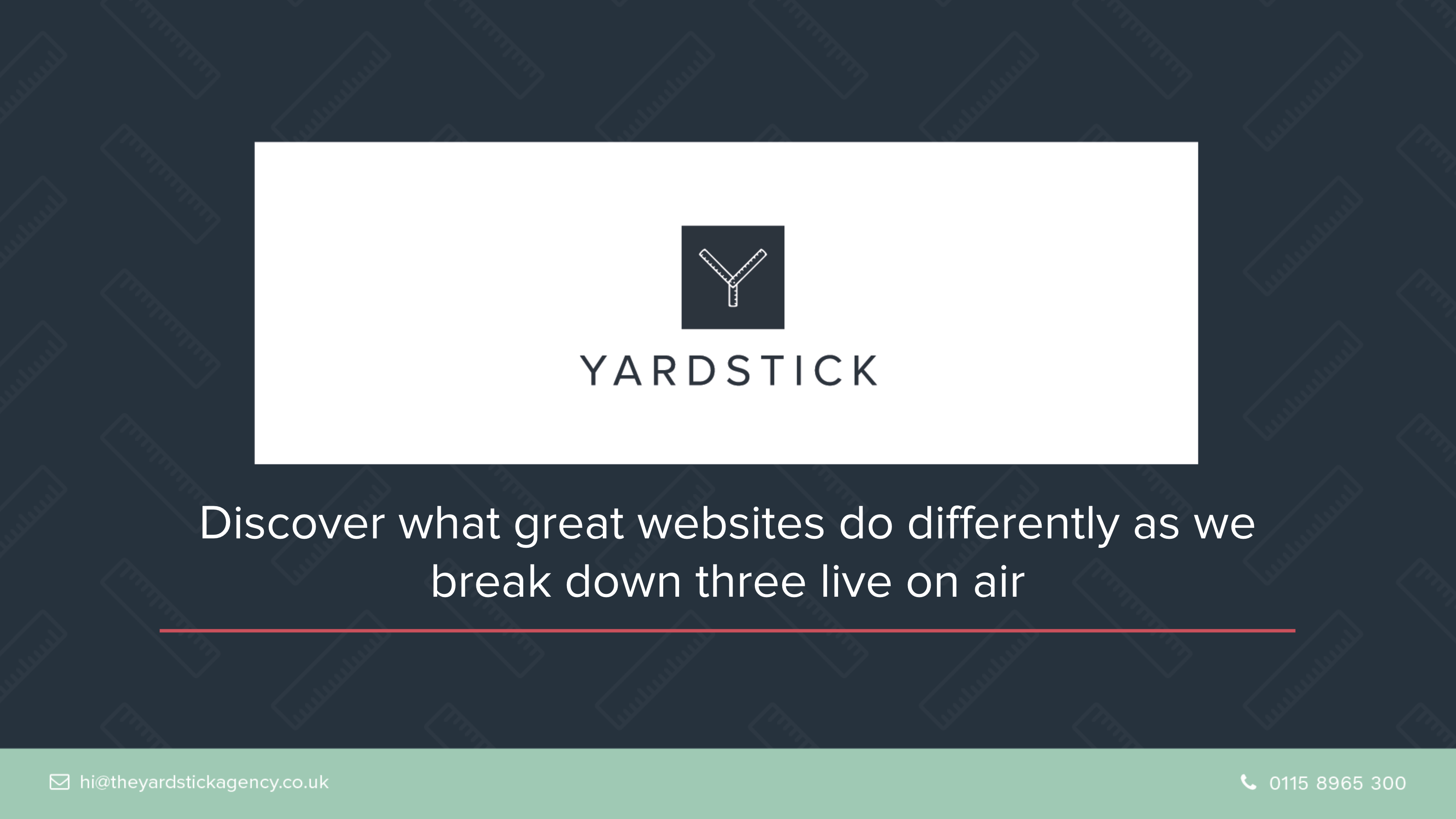 YARDSTICK

Discover what great websites do differently as we break down three live on air

hi@theyardstickagency.co.uk

0115 8965 300